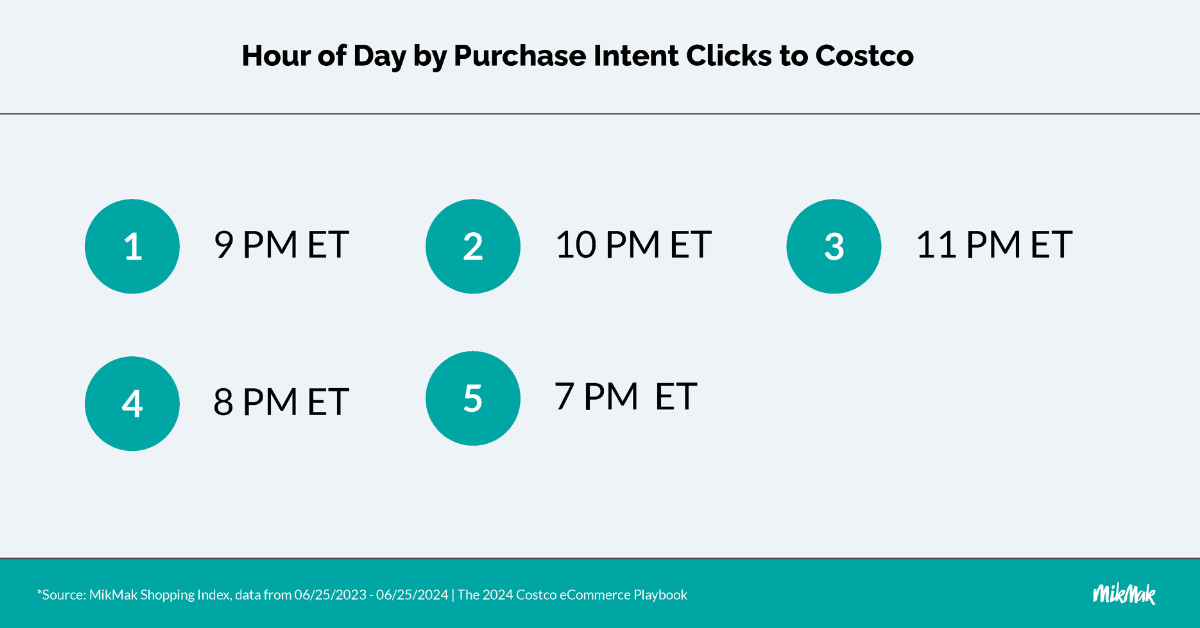 Hour of Day by Purchase Intent Clicks to Costco

1 9 PM ET

2 10 PM ET

3 11 PM ET

4 8 PM ET

5 7 PM ET

*Source: MikMak Shopping Index, data from 06/25/2023 - 06/25/2024 | The 2024 Costco eCommerce Playbook

MikMak